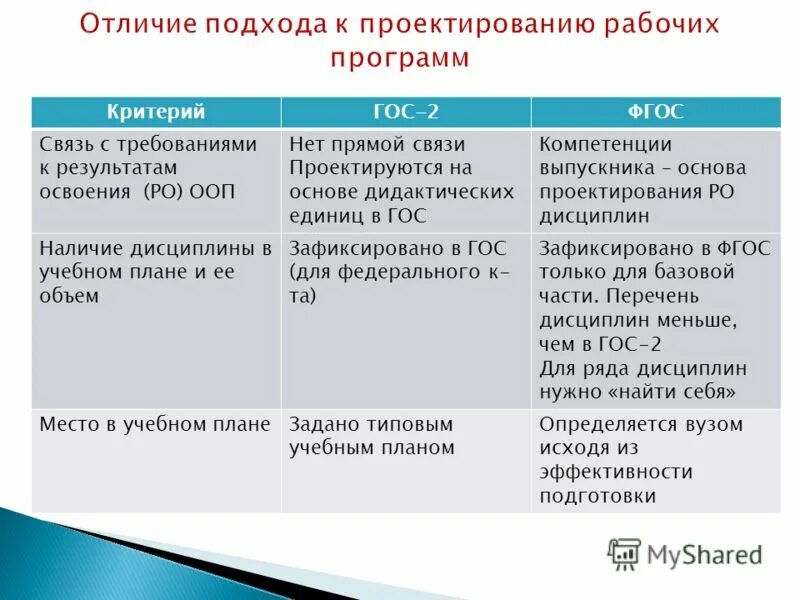 Отличие подхода к проектированию рабочих программ

| Критерий | ГОС-2 | ФГОС |
|---|---|---|
| Связь с требованиями к результатам освоения (РО) ООП | Нет прямой связи Проектируются на основе дидактических единиц в ГОС | Компетенции выпускника – основа проектирования РО дисциплин |
| Наличие дисциплины в учебном плане и ее объем | Зафиксировано в ГОС (для федерального к-та) | Зафиксировано в ФГОС только для базовой части. Перечень дисциплин меньше, чем в ГОС-2 Для ряда дисциплин нужно «найти себя» |
| Место в учебном плане | Задано типовым учебным планом | Определяется вузом исходя из эффективности подготовки |

MyShared